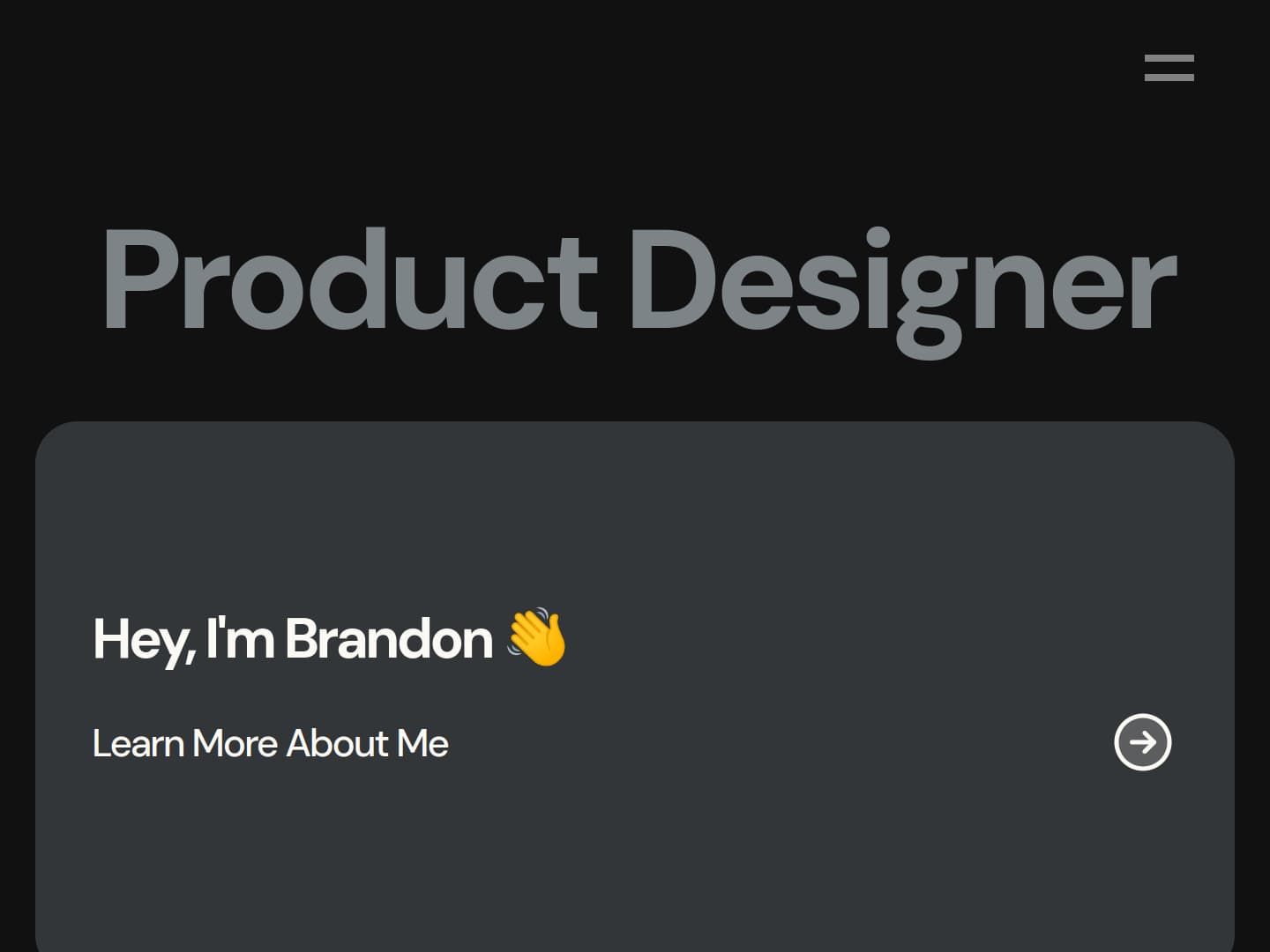 Product Designer

Hey, I'm Brandon 👋

Learn More About Me